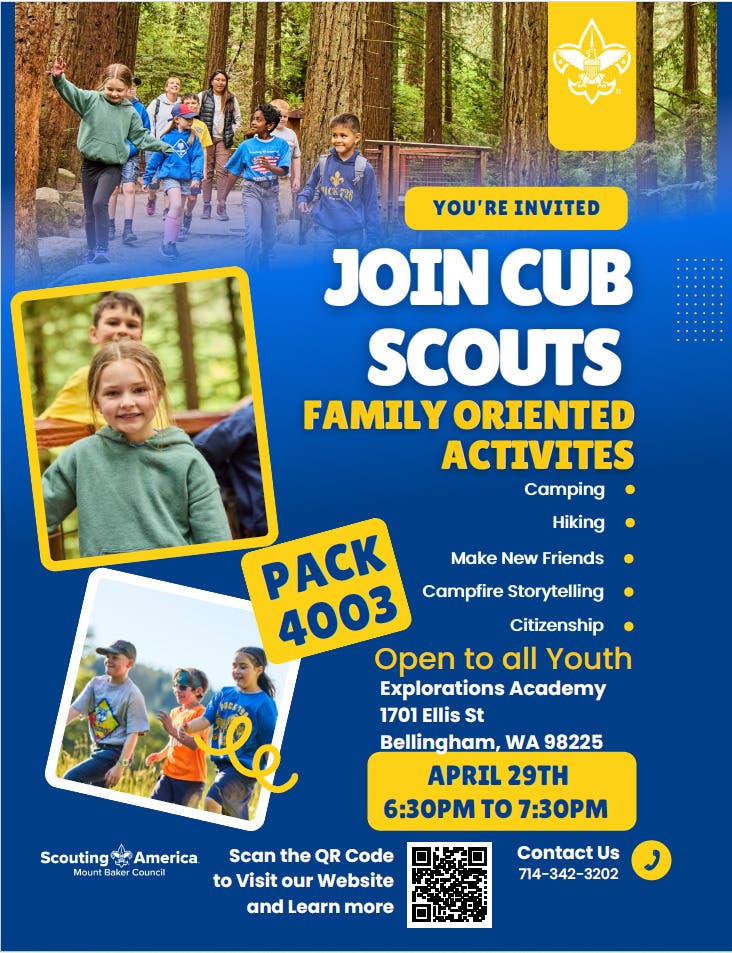 YOU'RE INVITED

JOIN CUB SCOUTS

FAMILY ORIENTED ACTIVITES

Camping
Hiking
Make New Friends
Campfire Storytelling
Citizenship

PACK 4003

Open to all Youth

Explorations Academy
1701 Ellis St
Bellingham, WA 98225

APRIL 29TH
6:30PM TO 7:30PM

Scouting America
Mount Baker Council

Scan the QR Code to Visit our Website and Learn more

Contact Us
714-342-3202